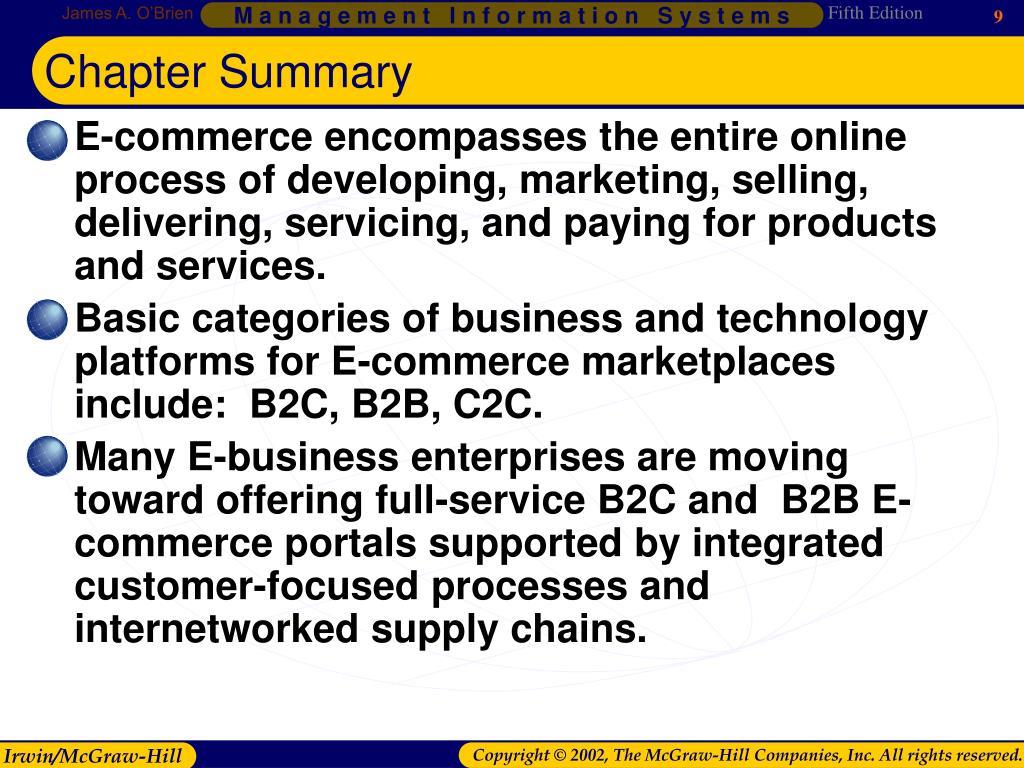 James A. O'Brien Management Information Systems Fifth Edition 9

Chapter Summary

E-commerce encompasses the entire online process of developing, marketing, selling, delivering, servicing, and paying for products and services.

Basic categories of business and technology platforms for E-commerce marketplaces include: B2C, B2B, C2C.

Many E-business enterprises are moving toward offering full-service B2C and B2B E-commerce portals supported by integrated customer-focused processes and internetworked supply chains.

Irwin/McGraw-Hill

Copyright © 2002, The McGraw-Hill Companies, Inc. All rights reserved.